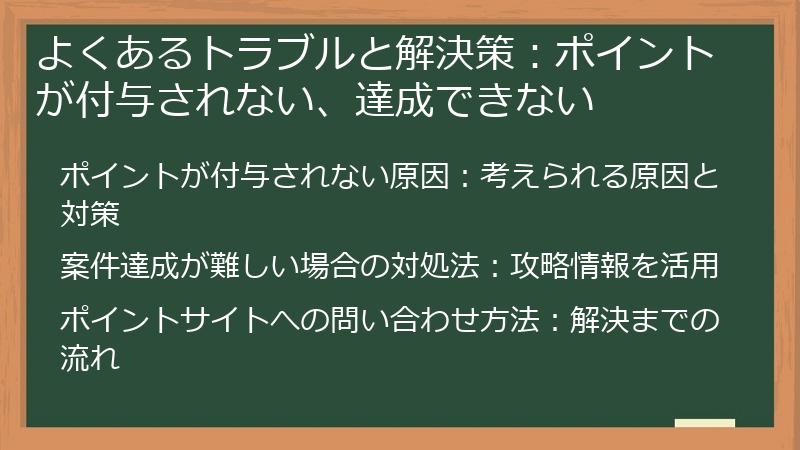 よくあるトラブルと解決策：ポイントが付与されない、達成できない

ポイントが付与されない原因：考えられる原因と対策

案件達成が難しい場合の対処法：攻略情報を活用

ポイントサイトへの問い合わせ方法：解決までの流れ